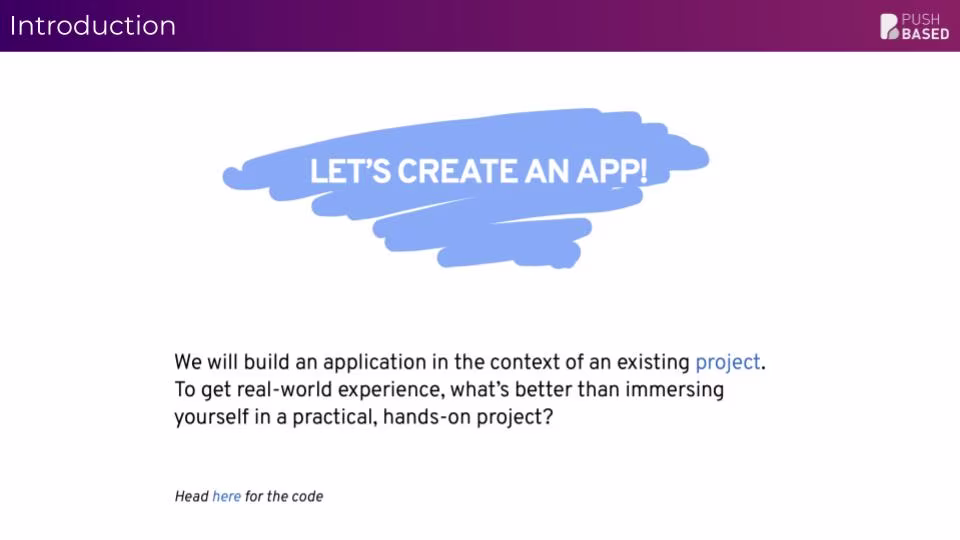 Introduction

PUSH BASED

LET'S CREATE AN APP!

We will build an application in the context of an existing project. To get real-world experience, what's better than immersing yourself in a practical, hands-on project?

Head here for the code